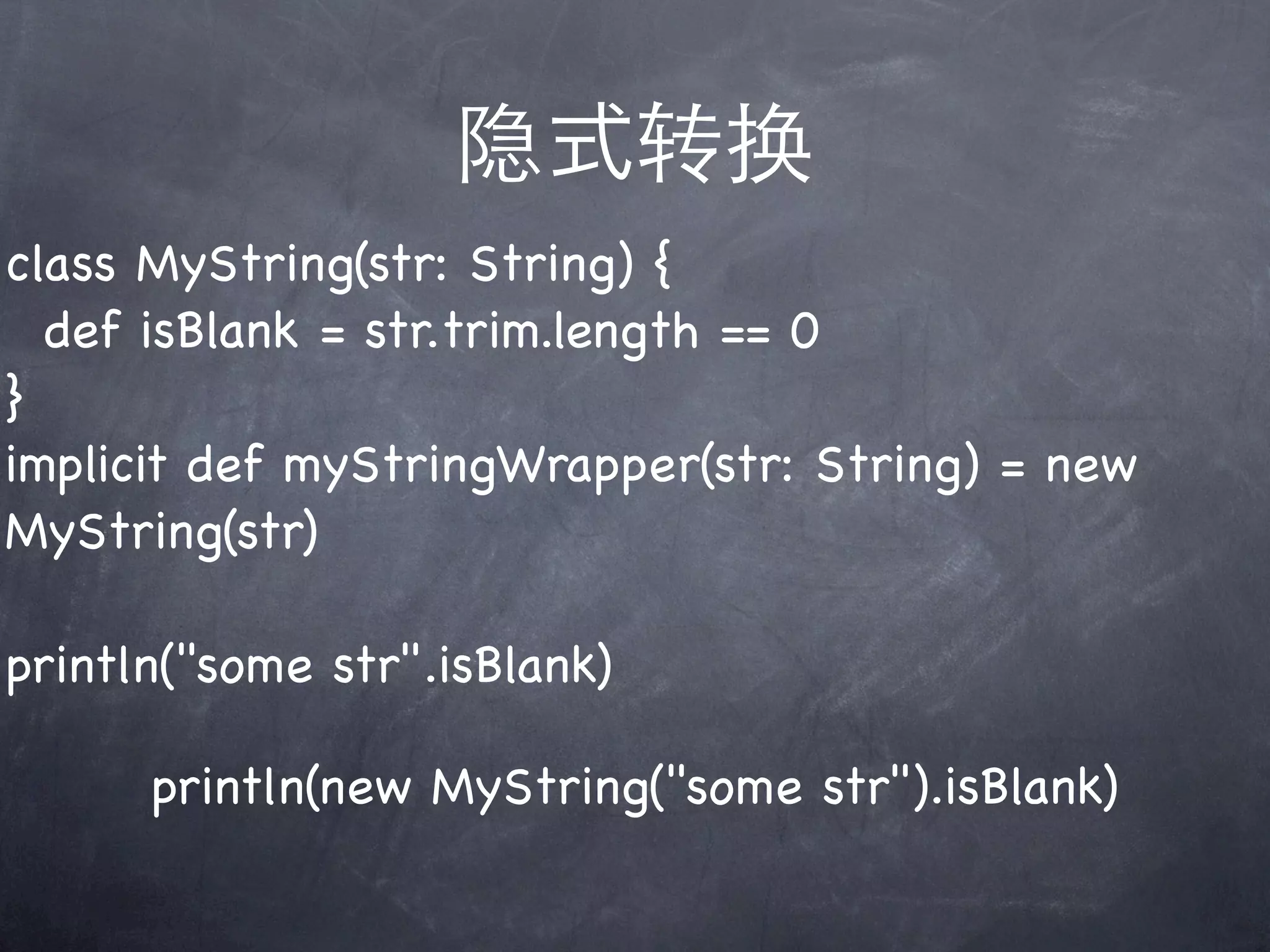 隐式转换

class MyString(str: String) {
  def isBlank = str.trim.length == 0
}
implicit def myStringWrapper(str: String) = new MyString(str)

println("some str".isBlank)

println(new MyString("some str").isBlank)